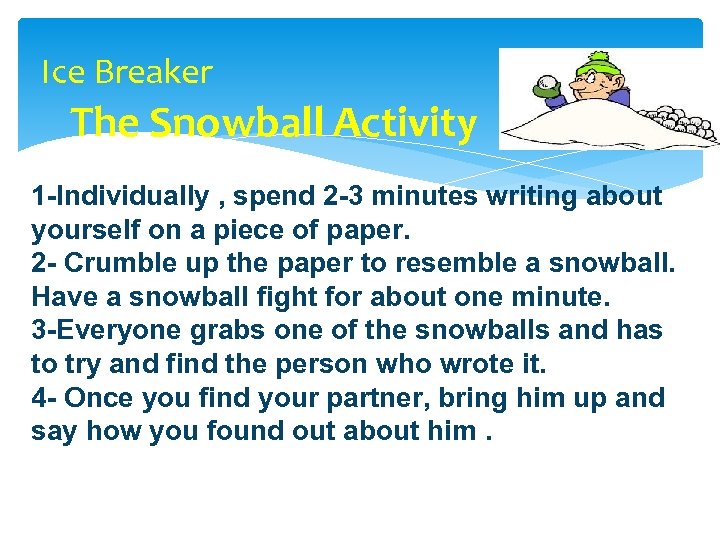 Ice Breaker

The Snowball Activity

1-Individually , spend 2-3 minutes writing about yourself on a piece of paper.
2- Crumble up the paper to resemble a snowball. Have a snowball fight for about one minute.
3-Everyone grabs one of the snowballs and has to try and find the person who wrote it.
4- Once you find your partner, bring him up and say how you found out about him .